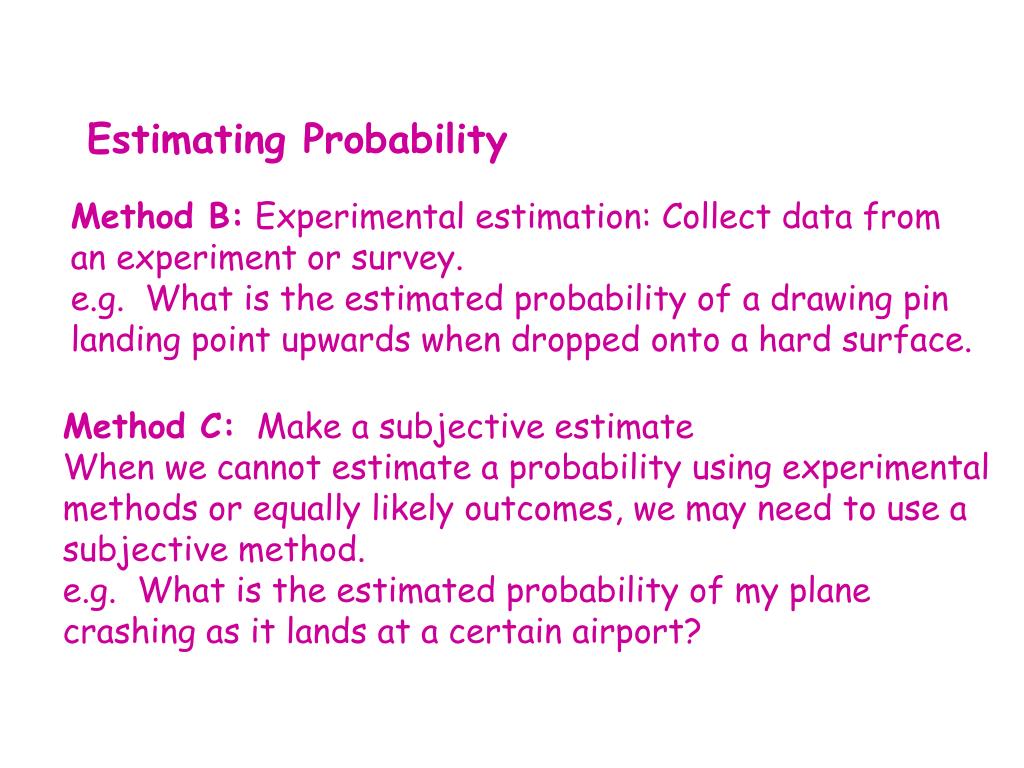 Estimating Probability

Method B: Experimental estimation: Collect data from an experiment or survey.
e.g. What is the estimated probability of a drawing pin landing point upwards when dropped onto a hard surface.

Method C: Make a subjective estimate
When we cannot estimate a probability using experimental methods or equally likely outcomes, we may need to use a subjective method.
e.g. What is the estimated probability of my plane crashing as it lands at a certain airport?